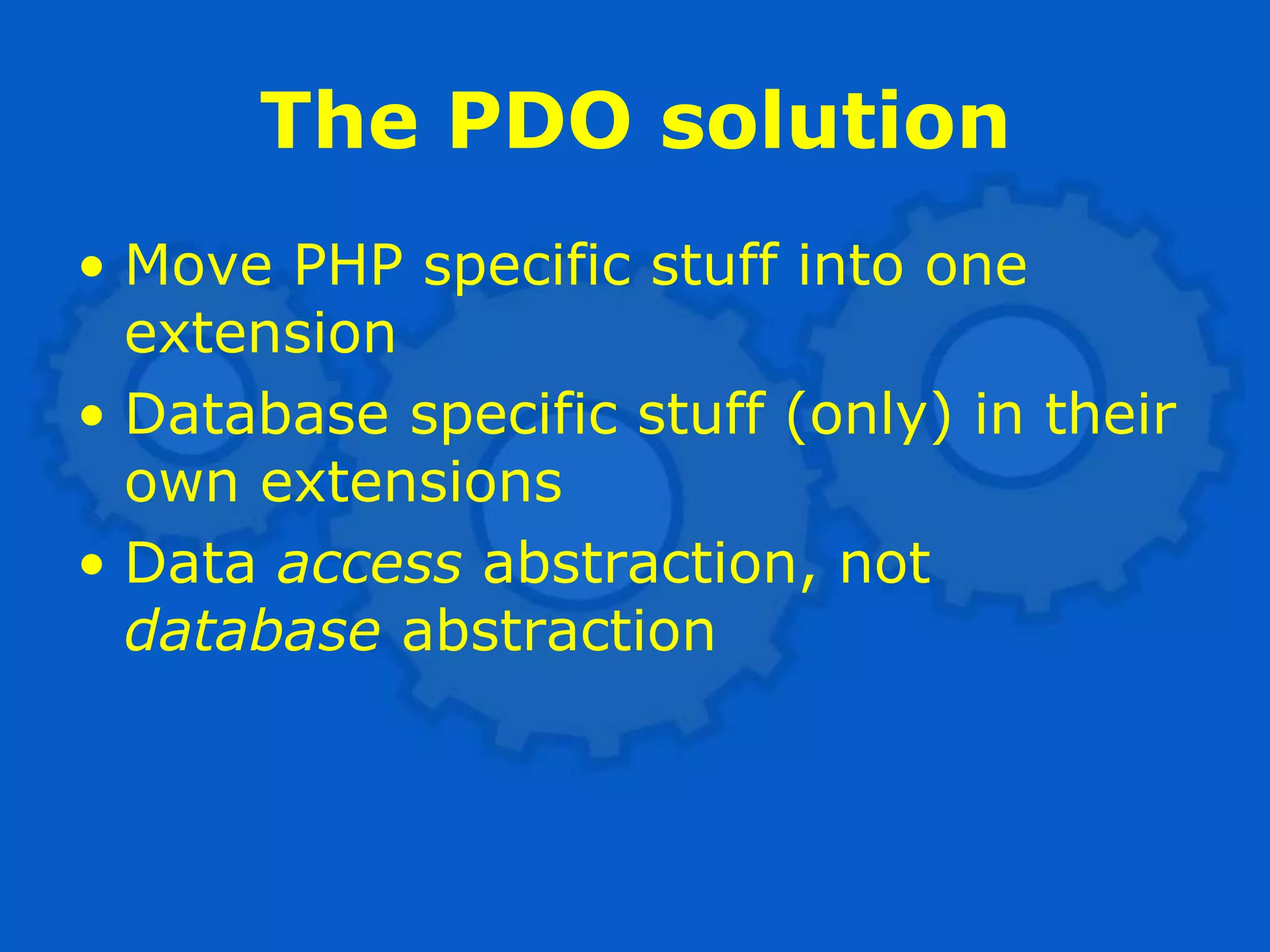 The PDO solution

• Move PHP specific stuff into one extension
• Database specific stuff (only) in their own extensions
• Data access abstraction, not database abstraction